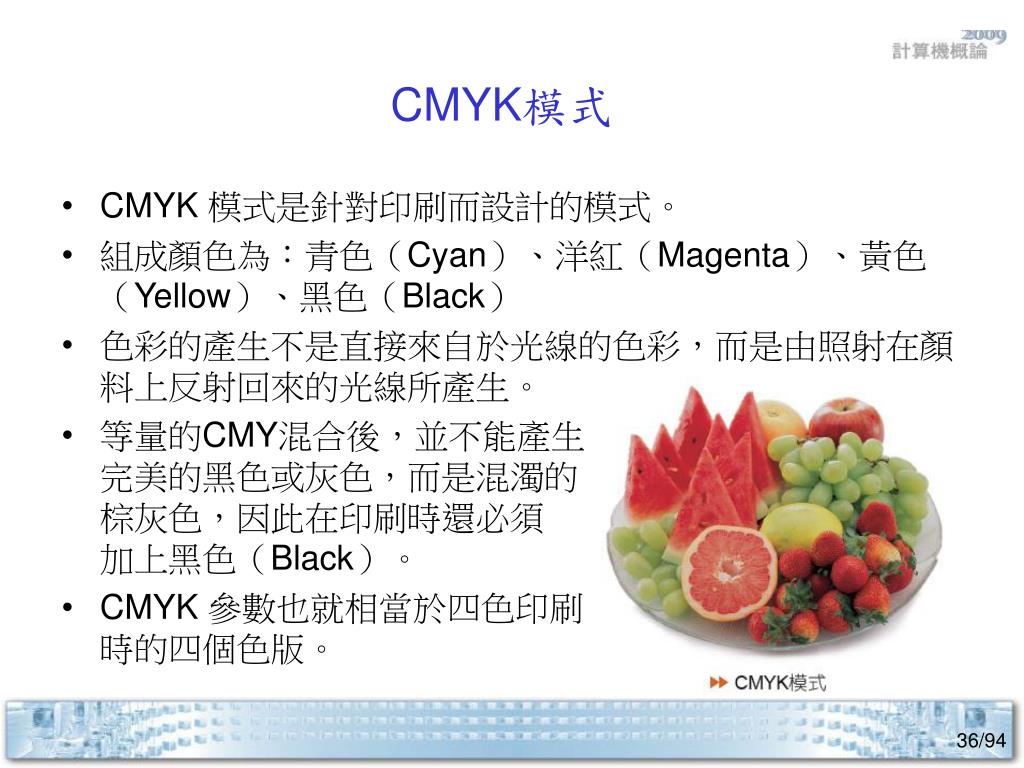 2009
計算機概論

CMYK模式

• CMYK 模式是針對印刷而設計的模式。
• 組成顏色為：青色（Cyan）、洋紅（Magenta）、黃色（Yellow）、黑色（Black）
• 色彩的產生不是直接來自於光線的色彩，而是由照射在顏料上反射回來的光線所產生。
• 等量的CMY混合後，並不能產生完美的黑色或灰色，而是混濁的棕灰色，因此在印刷時還必須加上黑色（Black）。
• CMYK 參數也就相當於四色印刷時的四個色版。

CMYK模式

36/94